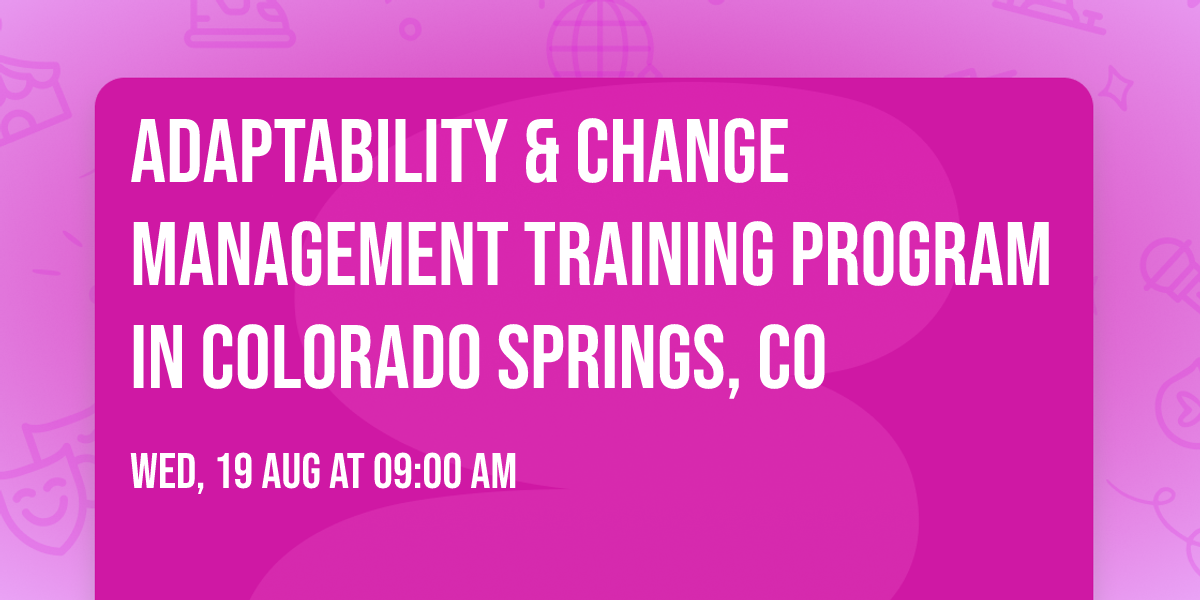 ADAPTABILITY & CHANGE MANAGEMENT TRAINING PROGRAM IN COLORADO SPRINGS, CO

WED, 19 AUG AT 09:00 AM